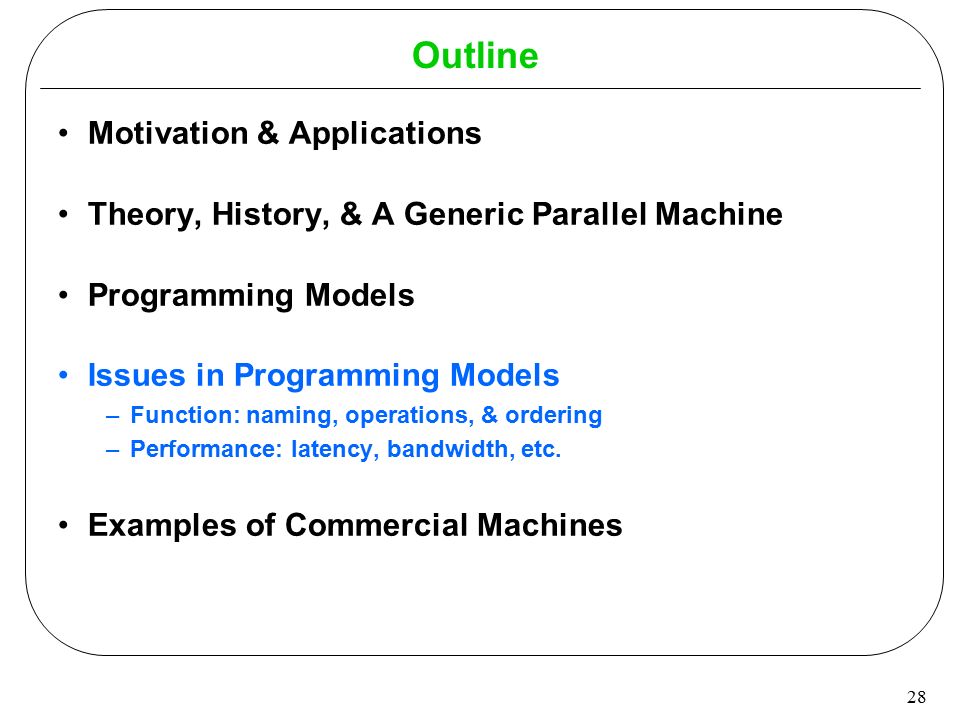 Outline

• Motivation & Applications

• Theory, History, & A Generic Parallel Machine

• Programming Models

• Issues in Programming Models
– Function: naming, operations, & ordering
– Performance: latency, bandwidth, etc.

• Examples of Commercial Machines

28